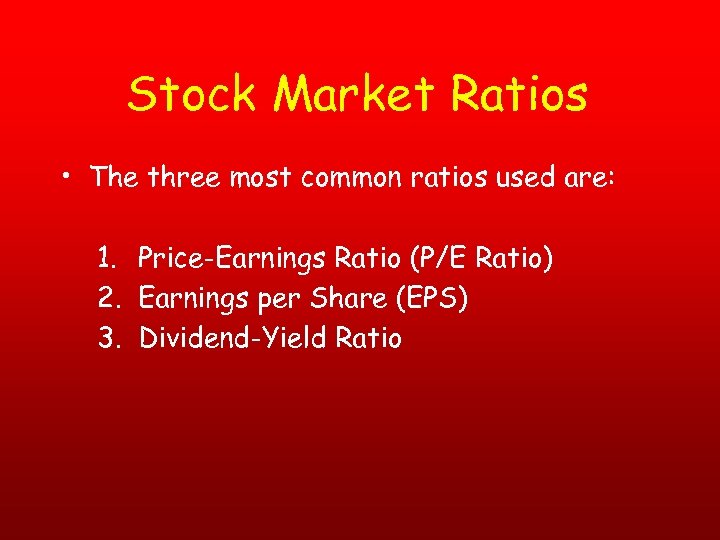 Stock Market Ratios

• The three most common ratios used are:

1. Price-Earnings Ratio (P/E Ratio)
2. Earnings per Share (EPS)
3. Dividend-Yield Ratio